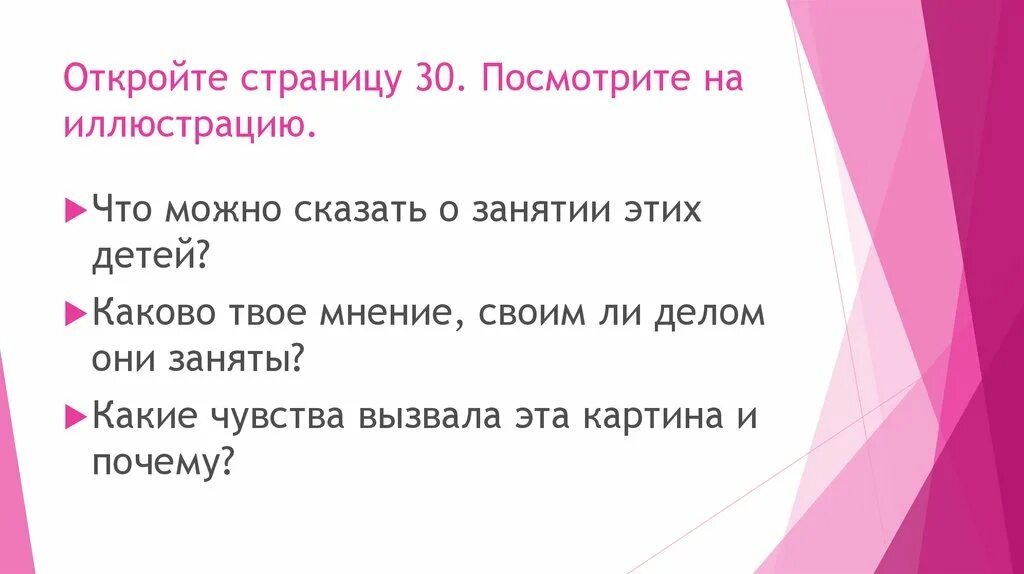 Откройте страницу 30. Посмотрите на иллюстрацию.

Что можно сказать о занятии этих детей?

Каково твое мнение, своим ли делом они заняты?

Какие чувства вызвала эта картина и почему?